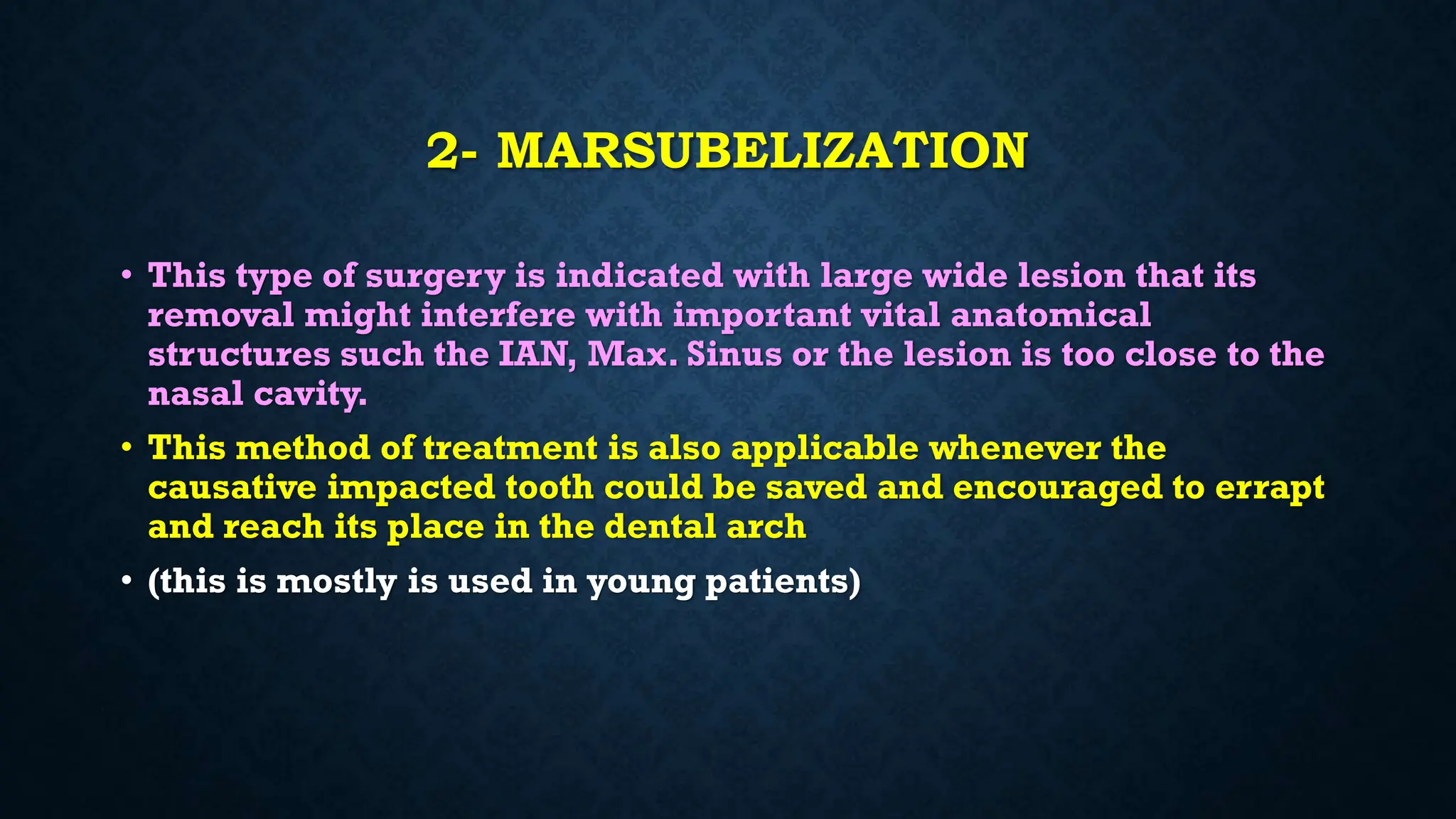 2- MARSUBELIZATION

• This type of surgery is indicated with large wide lesion that its removal might interfere with important vital anatomical structures such the IAN, Max. Sinus or the lesion is too close to the nasal cavity.

• This method of treatment is also applicable whenever the causative impacted tooth could be saved and encouraged to errapt and reach its place in the dental arch

• (this is mostly is used in young patients)